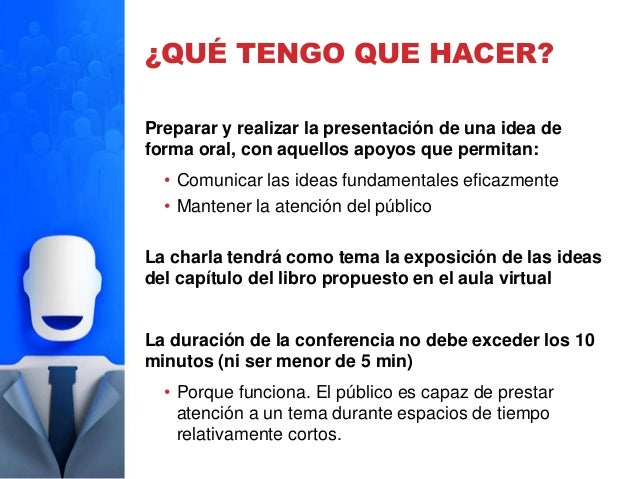 ¿QUÉ TENGO QUE HACER?

Preparar y realizar la presentación de una idea de forma oral, con aquellos apoyos que permitan:

• Comunicar las ideas fundamentales eficazmente
• Mantener la atención del público

La charla tendrá como tema la exposición de las ideas del capítulo del libro propuesto en el aula virtual

La duración de la conferencia no debe exceder los 10 minutos (ni ser menor de 5 min)

• Porque funciona. El público es capaz de prestar atención a un tema durante espacios de tiempo relativamente cortos.